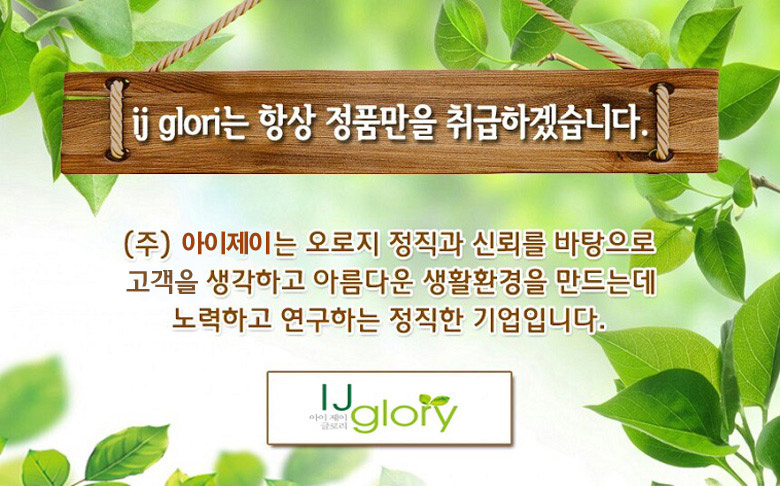 ij glori는 항상 정품만을 취급하겠습니다.

(주) 아이제이는 오로지 정직과 신뢰를 바탕으로 고객을 생각하고 아름다운 생활환경을 만드는데 노력하고 연구하는 정직한 기업입니다.

IJ glory
아이제이 글로리